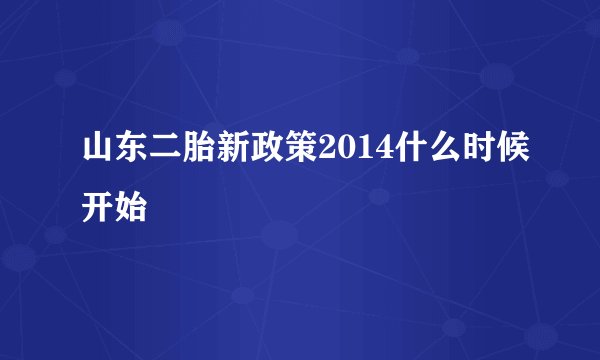 山东二胎新政策2014什么时候开始